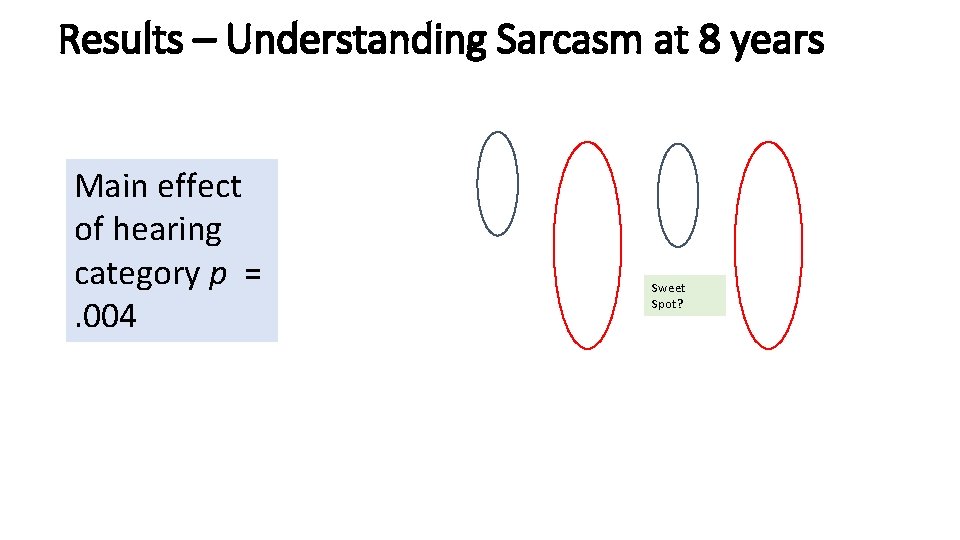 Results – Understanding Sarcasm at 8 years

Main effect of hearing category $p$ = .004

Sweet Spot?